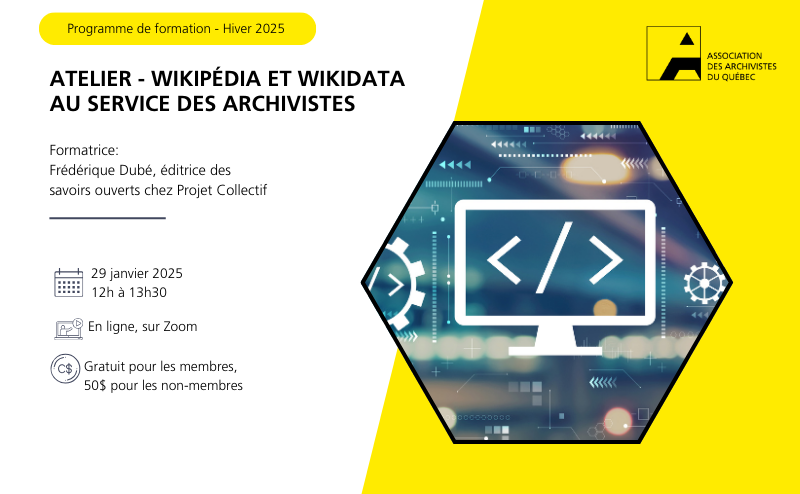 Programme de formation - Hiver 2025

ASSOCIATION DES ARCHIVISTES DU QUÉBEC

ATELIER - WIKIPÉDIA ET WIKIDATA AU SERVICE DES ARCHIVISTES

Formatrice:
Frédérique Dubé, éditrice des savoirs ouverts chez Projet Collectif

29 janvier 2025
12h à 13h30

En ligne, sur Zoom

C$

Gratuit pour les membres, 50$ pour les non-membres

</>